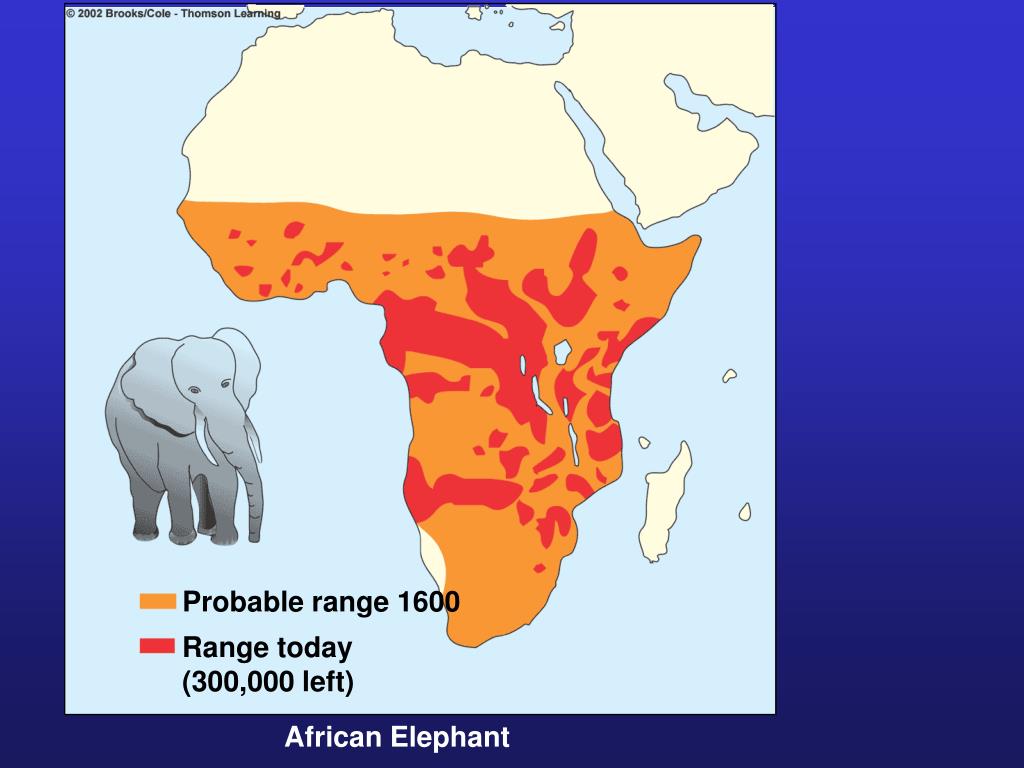 © 2002 Brooks/Cole - Thomson Learning

Probable range 1600

Range today (300,000 left)

African Elephant